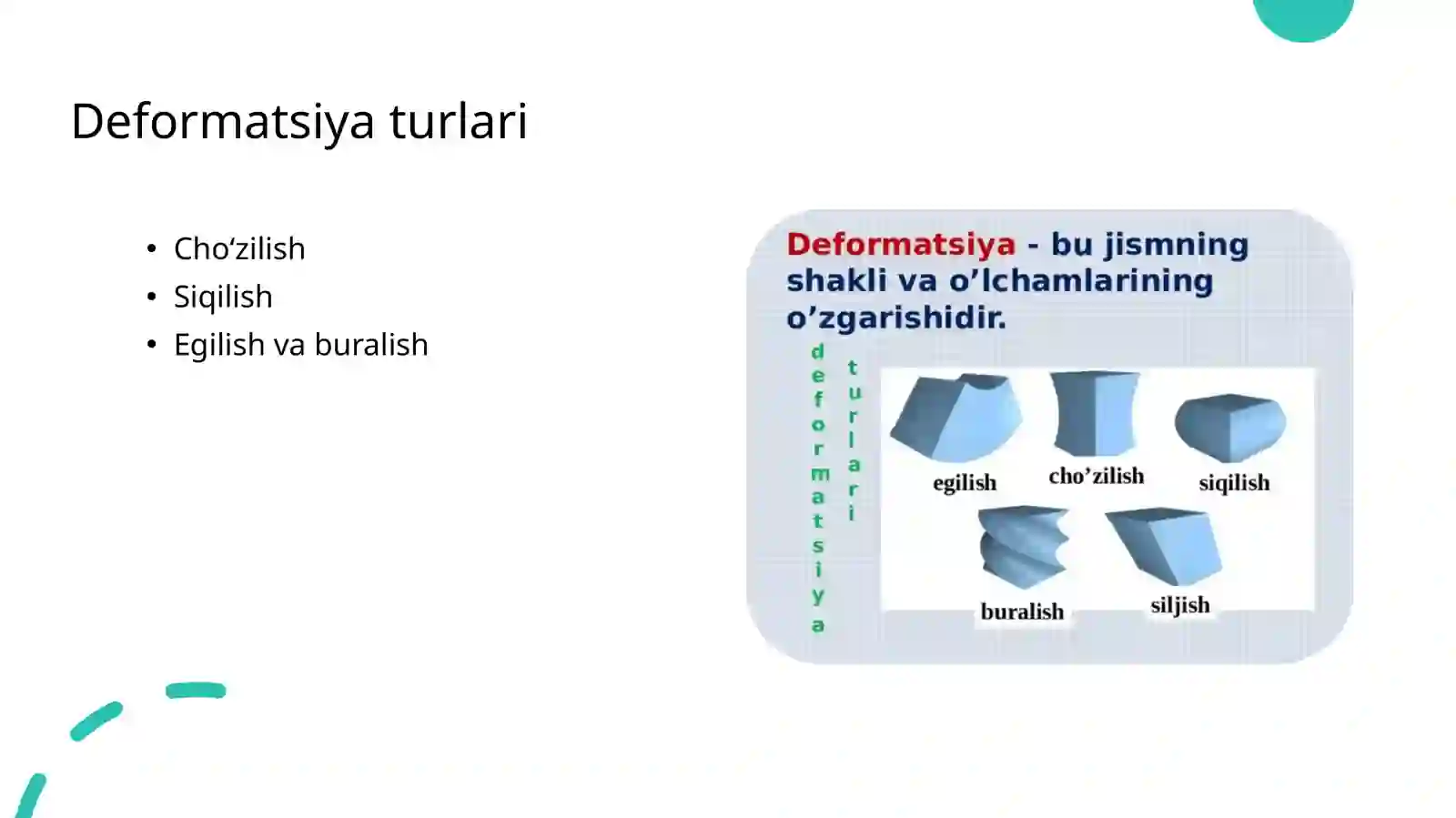 Deformatsiya turlari

• Cho‘zilish
• Siqilish
• Egilish va buralish

Deformatsiya - bu jismning shakli va o’lchamlarining o’zgarishidir.

deformatsiya turlari

egilish
cho’zilish
siqilish
buralish
siljish